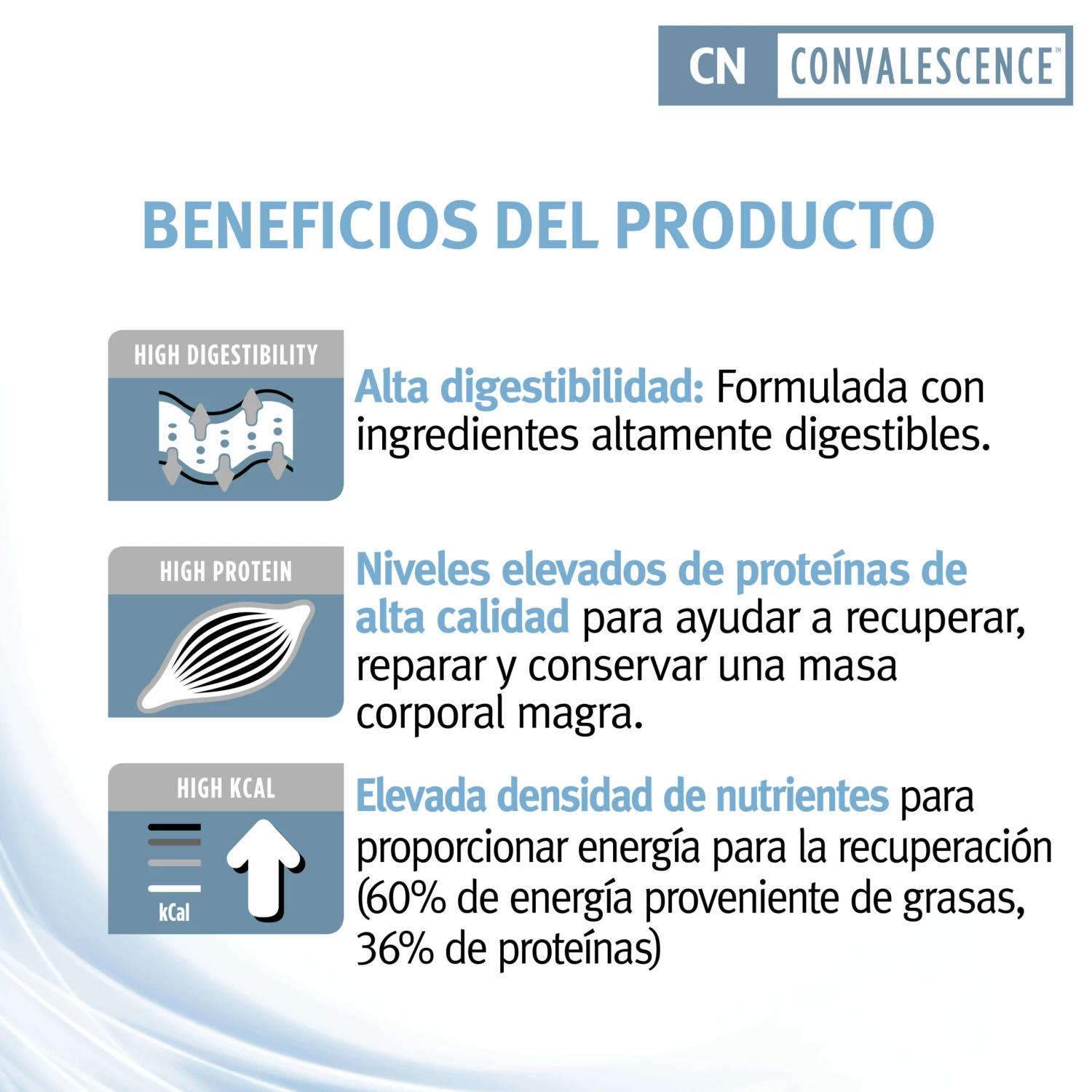 CN CONVALESCENCE™

BENEFICIOS DEL PRODUCTO

HIGH DIGESTIBILITY

Alta digestibilidad: Formulada con ingredientes altamente digestibles.

HIGH PROTEIN

Niveles elevados de proteínas de alta calidad para ayudar a recuperar, reparar y conservar una masa corporal magra.

HIGH KCAL

kCal

Elevada densidad de nutrientes para proporcionar energía para la recuperación (60% de energía proveniente de grasas, 36% de proteínas)